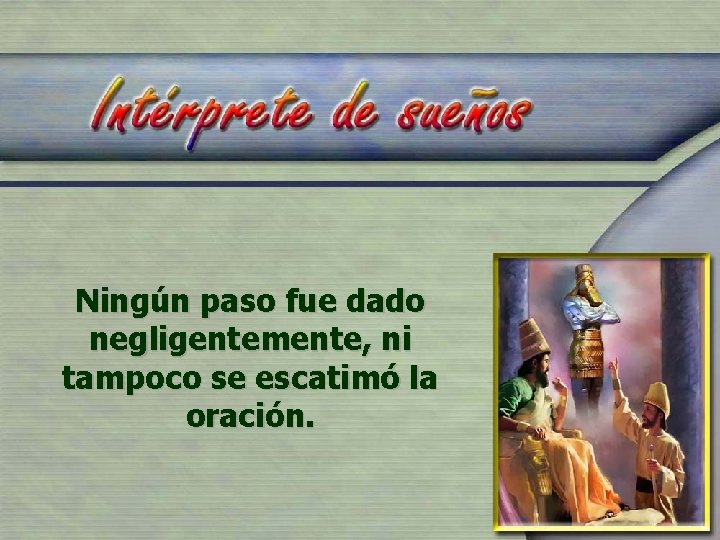 Intérprete de sueños

Ningún paso fue dado negligentemente, ni tampoco se escatimó la oración.